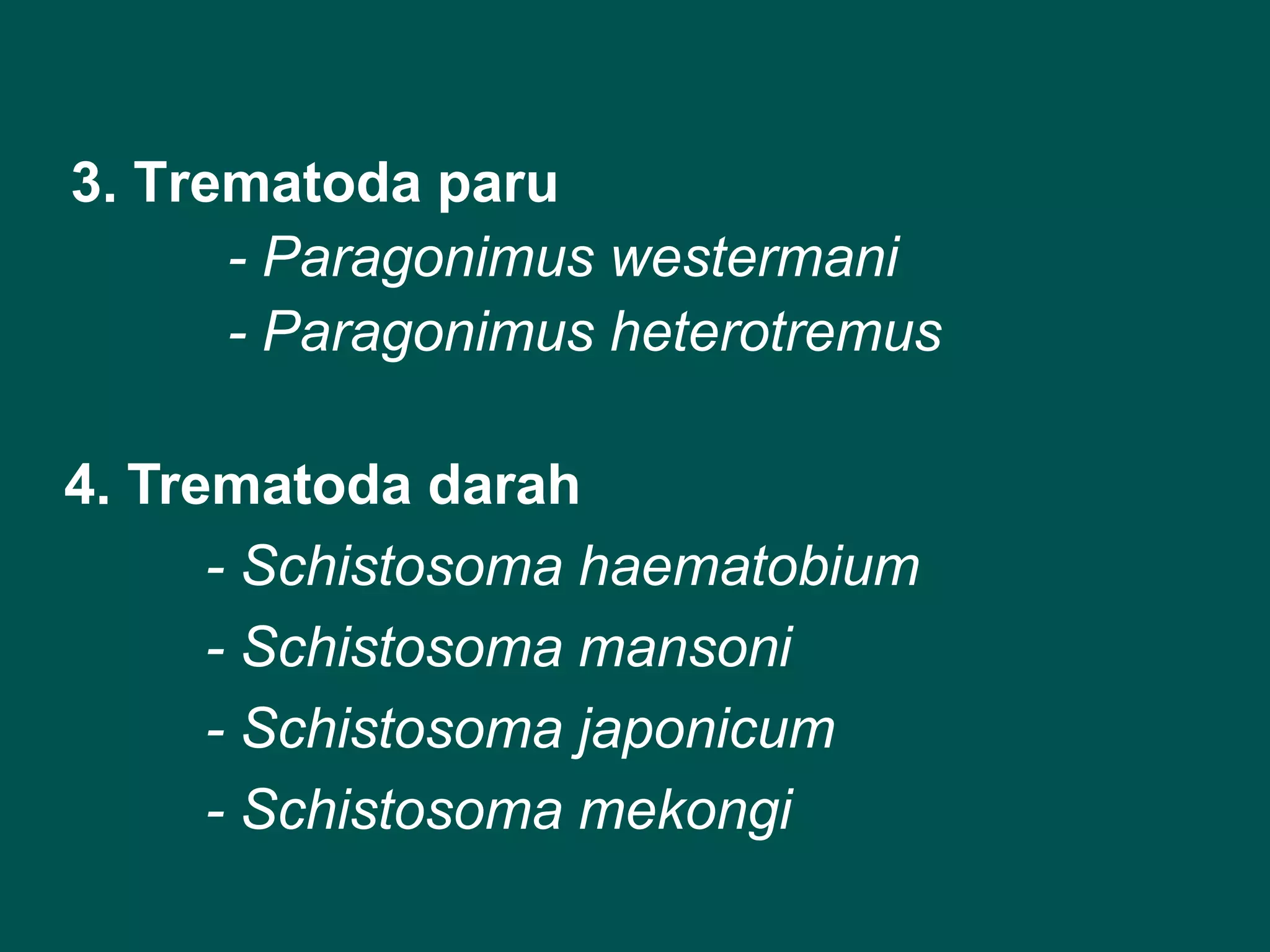 3. Trematoda paru

- Paragonimus westermani
- Paragonimus heterotremus

4. Trematoda darah

- Schistosoma haematobium
- Schistosoma mansoni
- Schistosoma japonicum
- Schistosoma mekongi